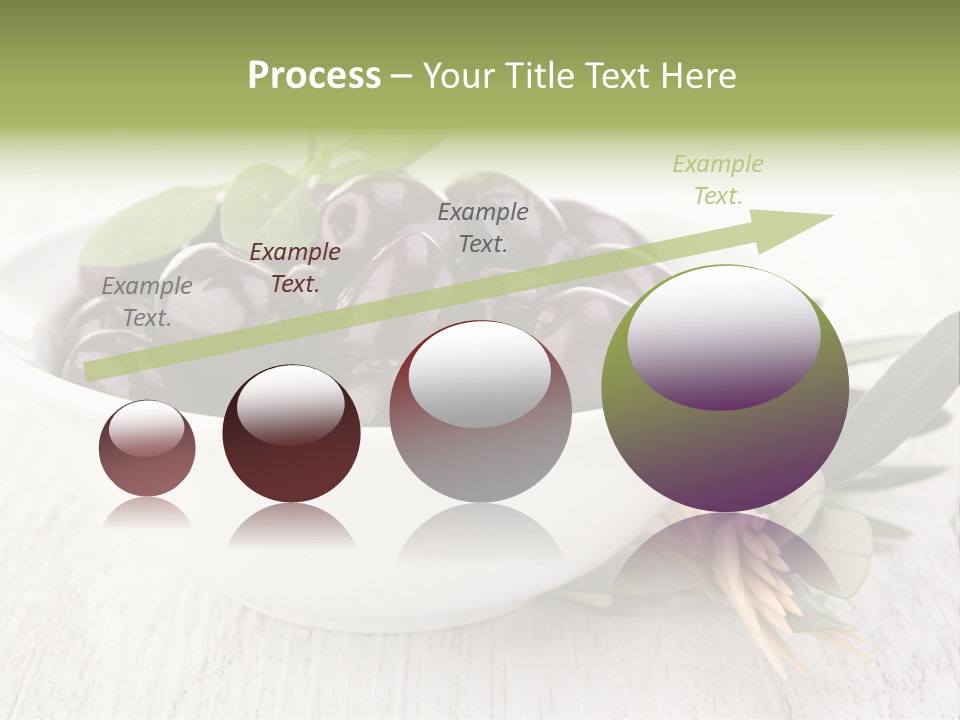 Process – Your Title Text Here

Example Text.

Example Text.

Example Text.

Example Text.